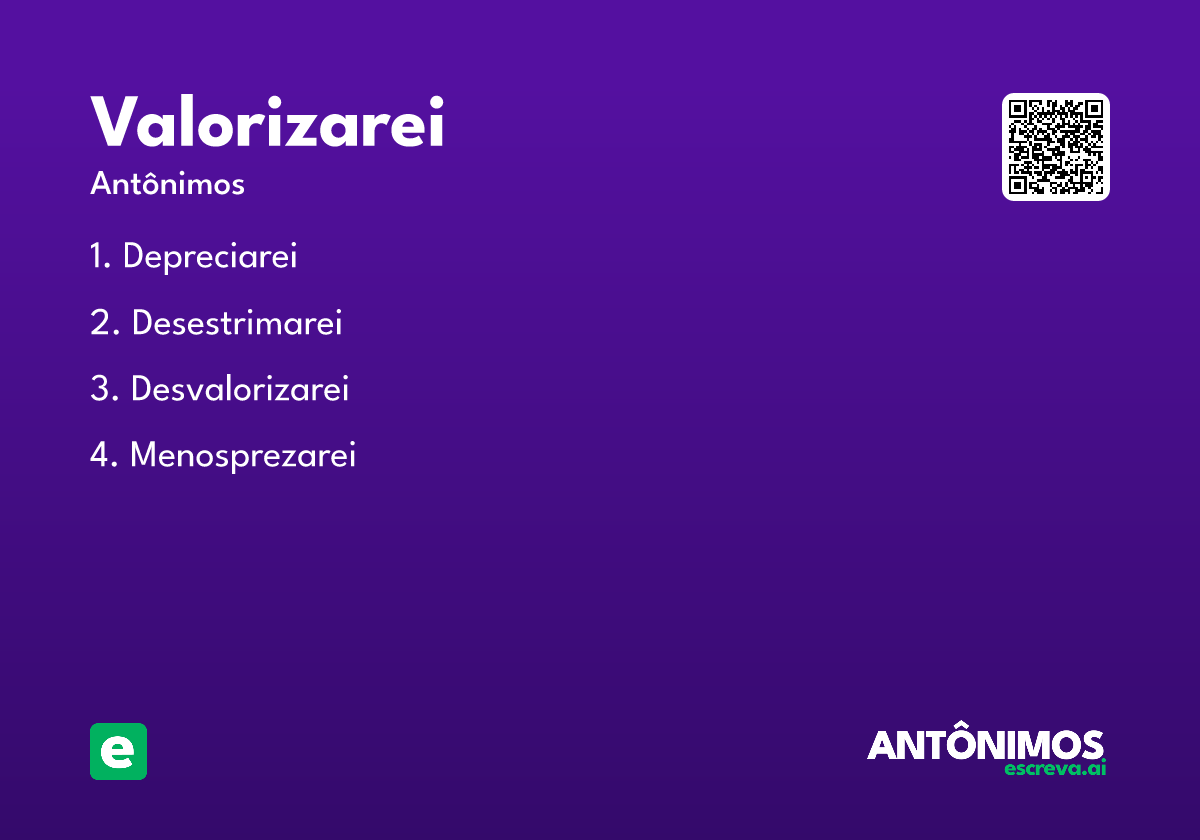 Valorizarei

Antônimos

1. Depreciarei

2. Desestrimarei

3. Desvalorizarei

4. Menosprezarei

e

ANTÔNIMOS
escreva.ai